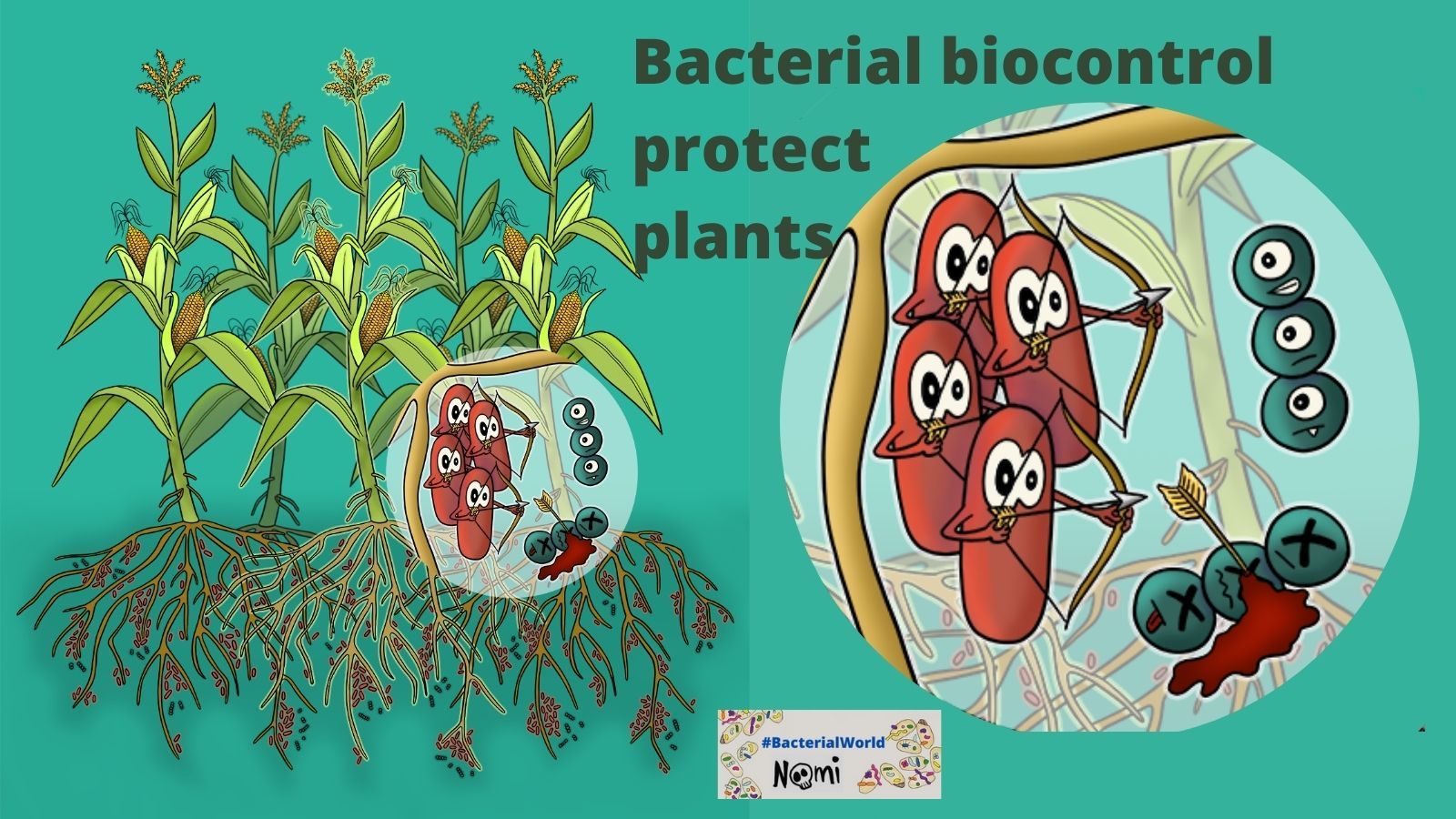 Bacterial biocontrol protect plants

#BacterialWorld
Nomi